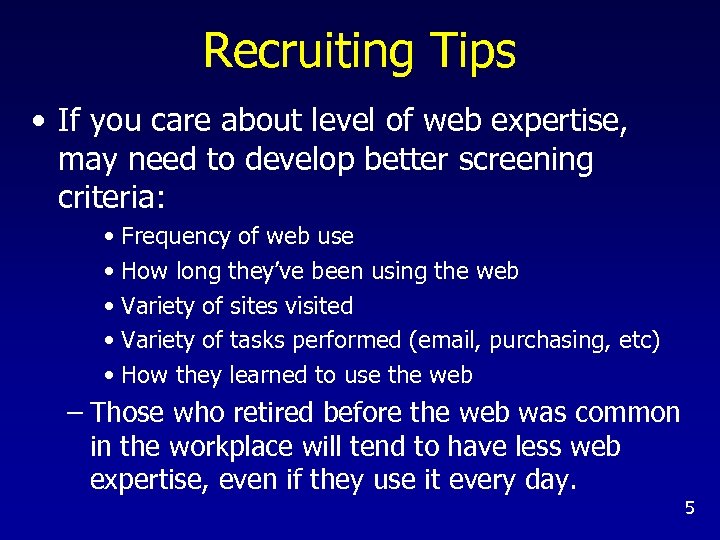 Recruiting Tips

• If you care about level of web expertise, may need to develop better screening criteria:

• Frequency of web use
• How long they've been using the web
• Variety of sites visited
• Variety of tasks performed (email, purchasing, etc)
• How they learned to use the web

– Those who retired before the web was common in the workplace will tend to have less web expertise, even if they use it every day.

5